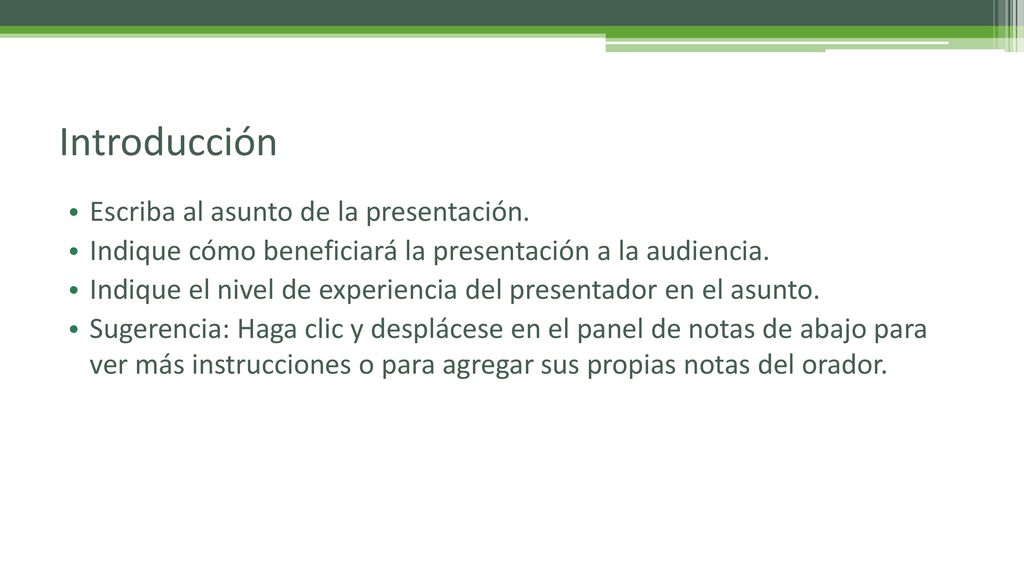 Introducción

• Escriba al asunto de la presentación.
• Indique cómo beneficiará la presentación a la audiencia.
• Indique el nivel de experiencia del presentador en el asunto.
• Sugerencia: Haga clic y desplácese en el panel de notas de abajo para ver más instrucciones o para agregar sus propias notas del orador.